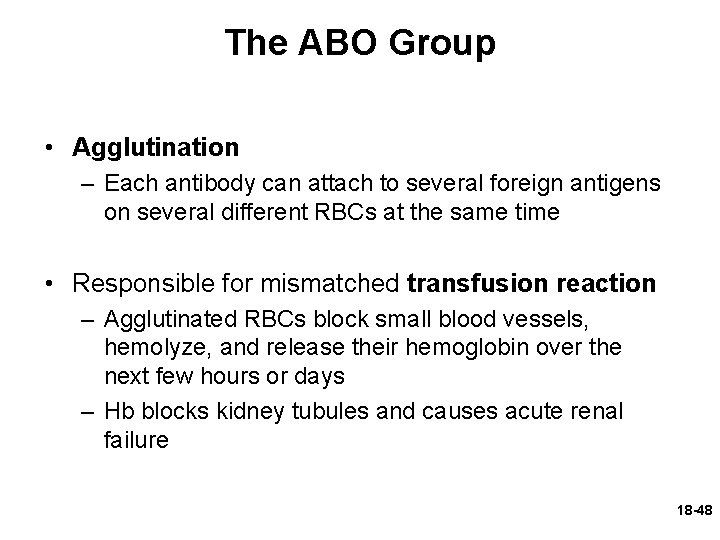 The ABO Group

• Agglutination
– Each antibody can attach to several foreign antigens on several different RBCs at the same time

• Responsible for mismatched transfusion reaction
– Agglutinated RBCs block small blood vessels, hemolyze, and release their hemoglobin over the next few hours or days
– Hb blocks kidney tubules and causes acute renal failure

18-48